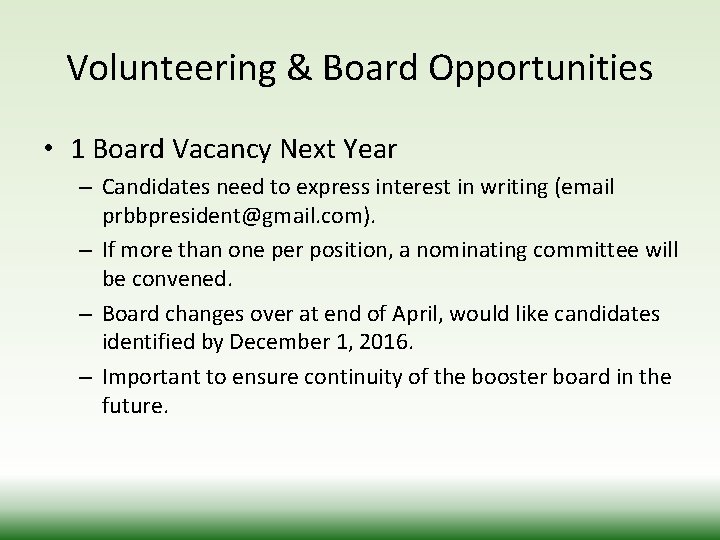 Volunteering & Board Opportunities

• 1 Board Vacancy Next Year
– Candidates need to express interest in writing (email prbbpresident@gmail.com).
– If more than one per position, a nominating committee will be convened.
– Board changes over at end of April, would like candidates identified by December 1, 2016.
– Important to ensure continuity of the booster board in the future.